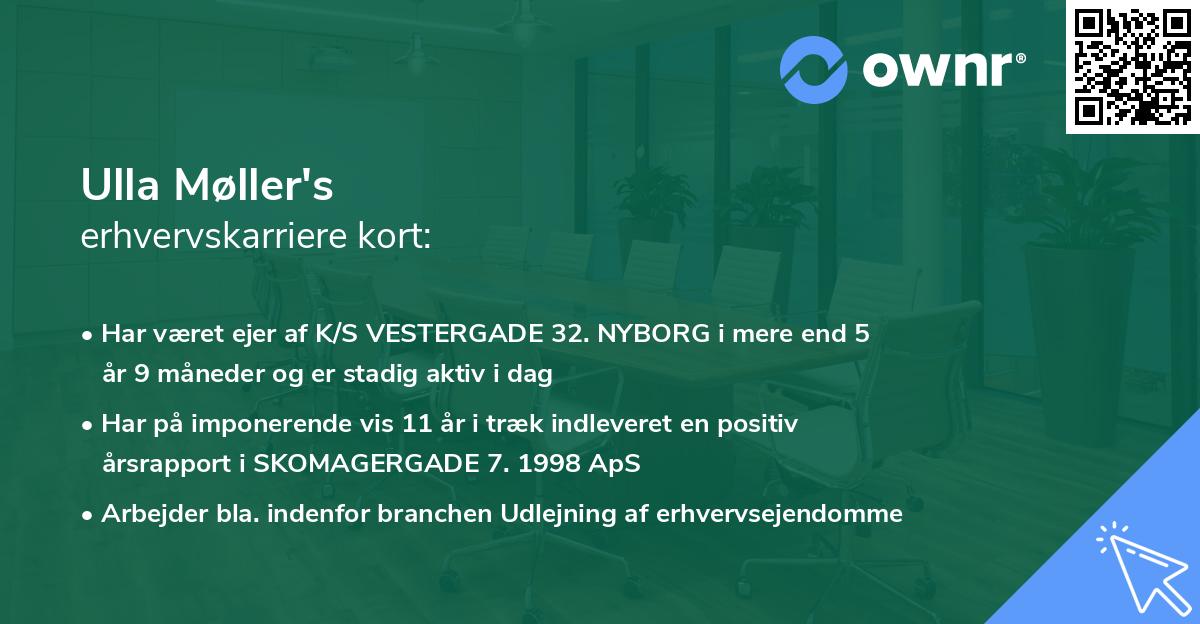 ownr®

Ulla Møller's
erhvervskarriere kort:

• Har været ejer af K/S VESTERGADE 32. NYBORG i mere end 5 år 9 måneder og er stadig aktiv i dag

• Har på imponerende vis 11 år i træk indleveret en positiv årsrapport i SKOMAGERGADE 7. 1998 ApS

• Arbejder bla. indenfor branchen Udlejning af erhvervsejendomme